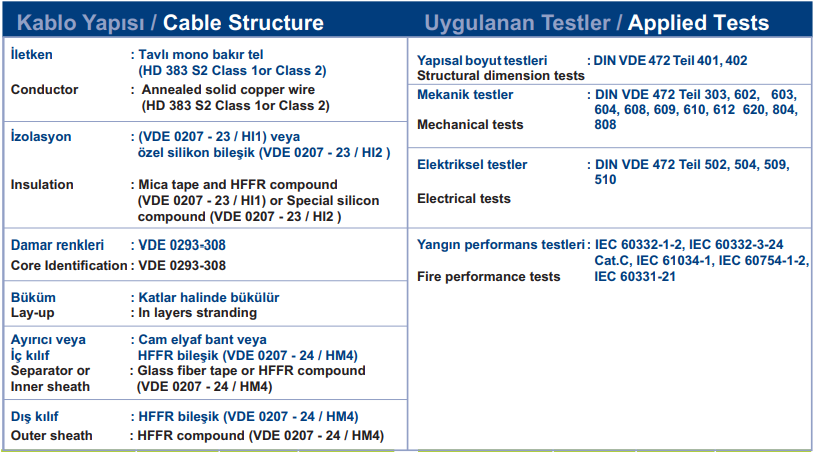 Kablo Yapısı / Cable Structure

İletken : Tavlı mono bakır tel (HD 383 S2 Class 1or Class 2)
Conductor : Annealed solid copper wire (HD 383 S2 Class 1or Class 2)

İzolasyon : (VDE 0207 - 23 / HI1) veya özel silikon bileşik (VDE 0207 - 23 / HI2 )
Insulation : Mica tape and HFFR compound (VDE 0207 - 23 / HI1) or Special silicon compound (VDE 0207 - 23 / HI2 )

Damar renkleri : VDE 0293-308
Core Identification : VDE 0293-308

Büküm : Katlar halinde bükülür
Lay-up : In layers stranding

Ayırıcı veya İç kılıf : Cam elyaf bant veya HFFR bileşik (VDE 0207 - 24 / HM4)
Separator or Inner sheath : Glass fiber tape or HFFR compound (VDE 0207 - 24 / HM4)

Dış kılıf : HFFR bileşik (VDE 0207 - 24 / HM4)
Outer sheath : HFFR compound (VDE 0207 - 24 / HM4)

Uygulanan Testler / Applied Tests

Yapısal boyut testleri : DIN VDE 472 Teil 401, 402
Structural dimension tests

Mekanik testler : DIN VDE 472 Teil 303, 602, 603, 604, 608, 609, 610, 612 620, 804, 808
Mechanical tests

Elektriksel testler : DIN VDE 472 Teil 502, 504, 509, 510
Electrical tests

Yangın performans testleri : IEC 60332-1-2, IEC 60332-3-24 Cat.C, IEC 61034-1, IEC 60754-1-2, IEC 60331-21
Fire performance tests